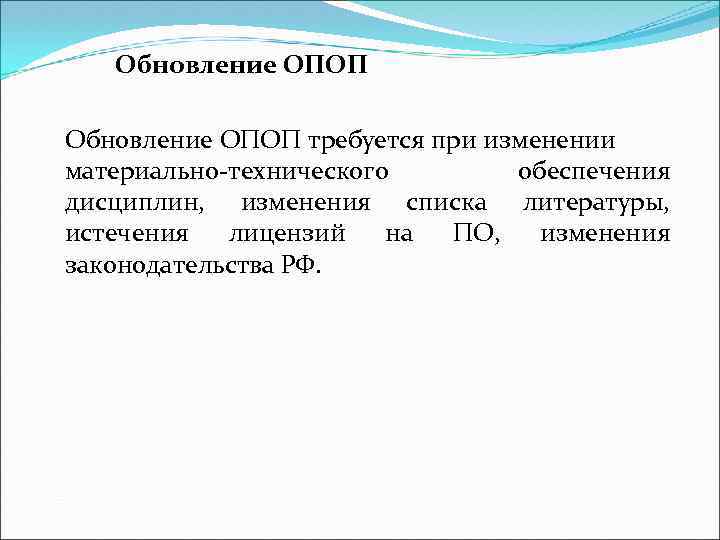 Обновление ОПОП

Обновление ОПОП требуется при изменении материально-технического обеспечения дисциплин, изменения списка литературы, истечения лицензий на ПО, изменения законодательства РФ.